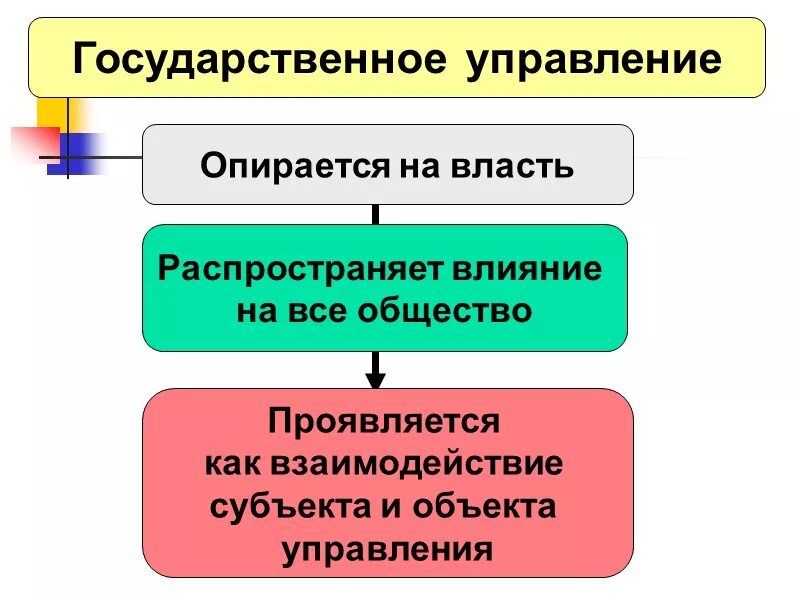 Государственное управление

Опирается на власть

Распространяет влияние на все общество

Проявляется как взаимодействие субъекта и объекта управления